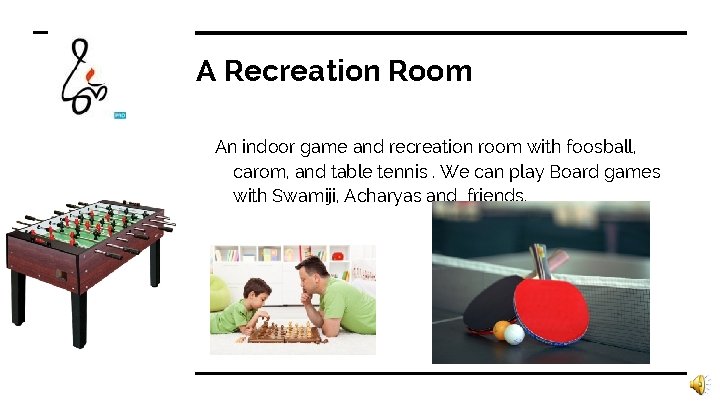 A Recreation Room

An indoor game and recreation room with foosball, carom, and table tennis . We can play Board games with Swamiji, Acharyas and friends.